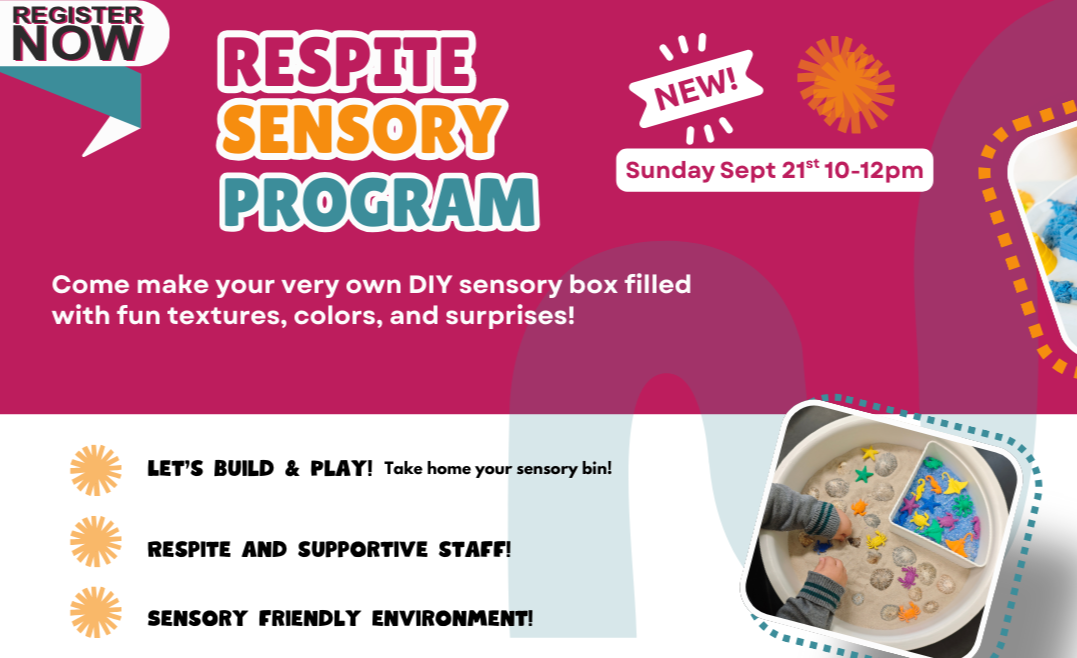 REGISTER NOW

RESPITE SENSORY PROGRAM

NEW!

Sunday Sept 21$^{st}$ 10-12pm

Come make your very own DIY sensory box filled with fun textures, colors, and surprises!

LET'S BUILD & PLAY! Take home your sensory bin!

RESPITE AND SUPPORTIVE STAFF!

SENSORY FRIENDLY ENVIRONMENT!